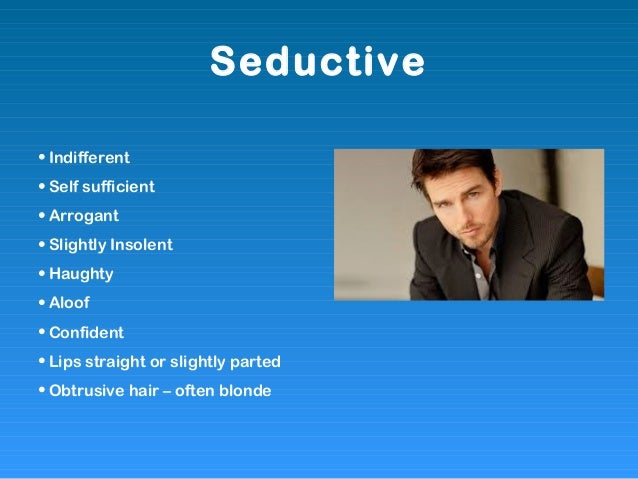 Seductive

• Indifferent
• Self sufficient
• Arrogant
• Slightly Insolent
• Haughty
• Aloof
• Confident
• Lips straight or slightly parted
• Obtrusive hair – often blonde